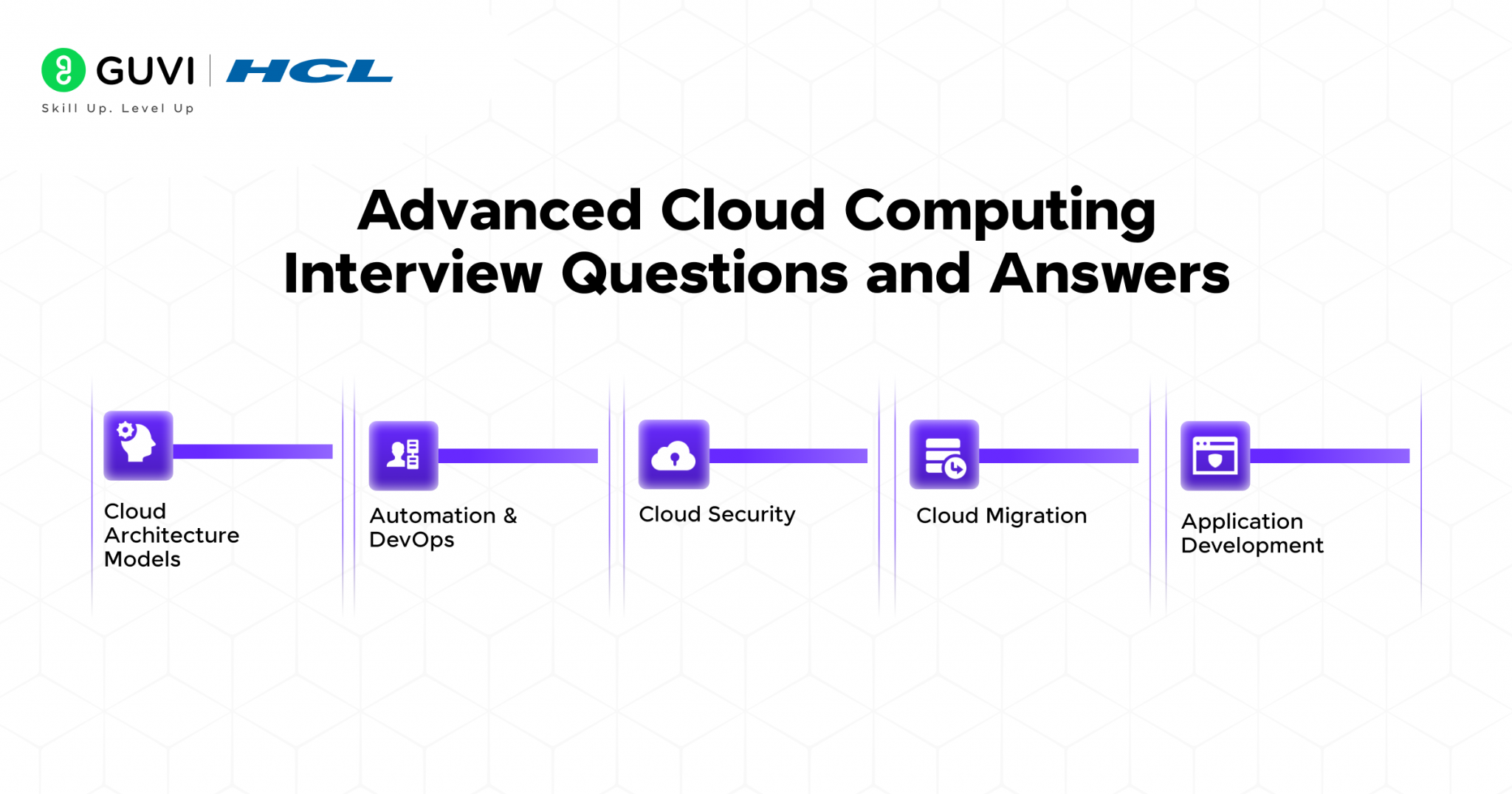 GUVI | HCL
Skill Up. Level Up

Advanced Cloud Computing Interview Questions and Answers

Cloud Architecture Models

Automation & DevOps

Cloud Security

Cloud Migration

Application Development